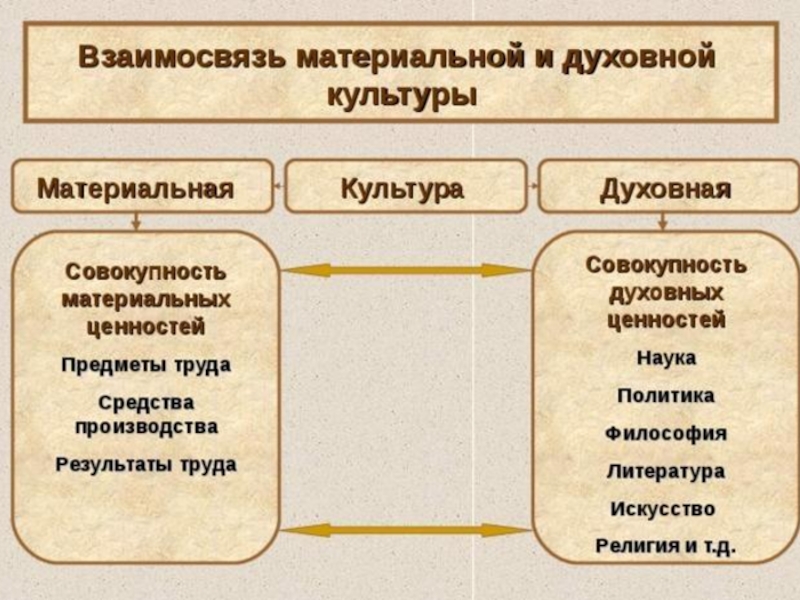 Взаимосвязь материальной и духовной культуры

Материальная

Культура

Духовная

Совокупность материальных ценностей

Предметы труда

Средства производства

Результаты труда

Совокупность духовных ценностей

Наука

Политика

Философия

Литература

Искусство

Религия и т.д.